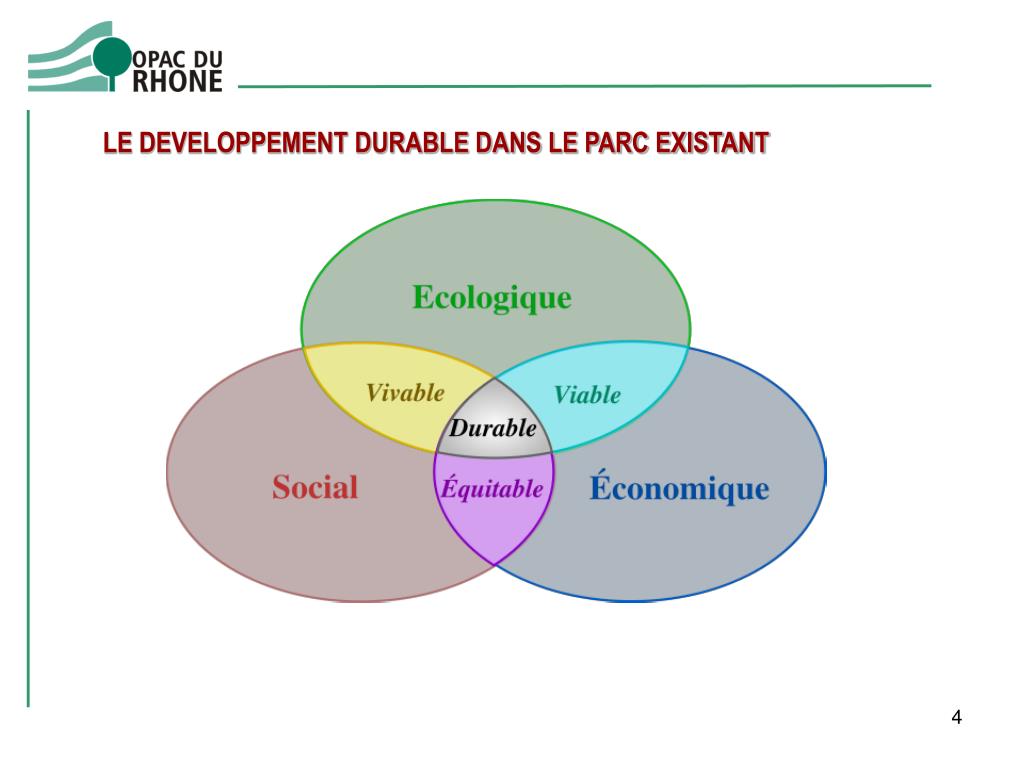 OPAC DU RHONE

LE DEVELOPPEMENT DURABLE DANS LE PARC EXISTANT

Ecologique

Vivable

Viable

Durable

Social

Équitable

Économique

4